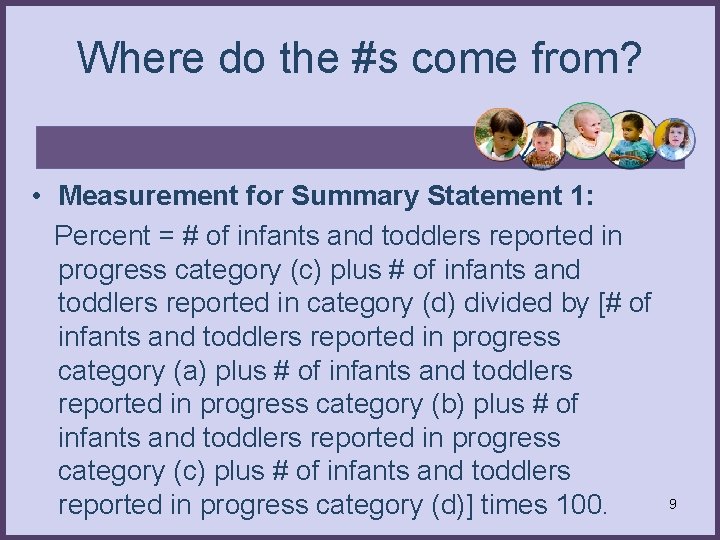 Where do the #s come from?

• Measurement for Summary Statement 1:

Percent = # of infants and toddlers reported in progress category (c) plus # of infants and toddlers reported in category (d) divided by [# of infants and toddlers reported in progress category (a) plus # of infants and toddlers reported in progress category (b) plus # of infants and toddlers reported in progress category (c) plus # of infants and toddlers reported in progress category (d)] times 100.

9